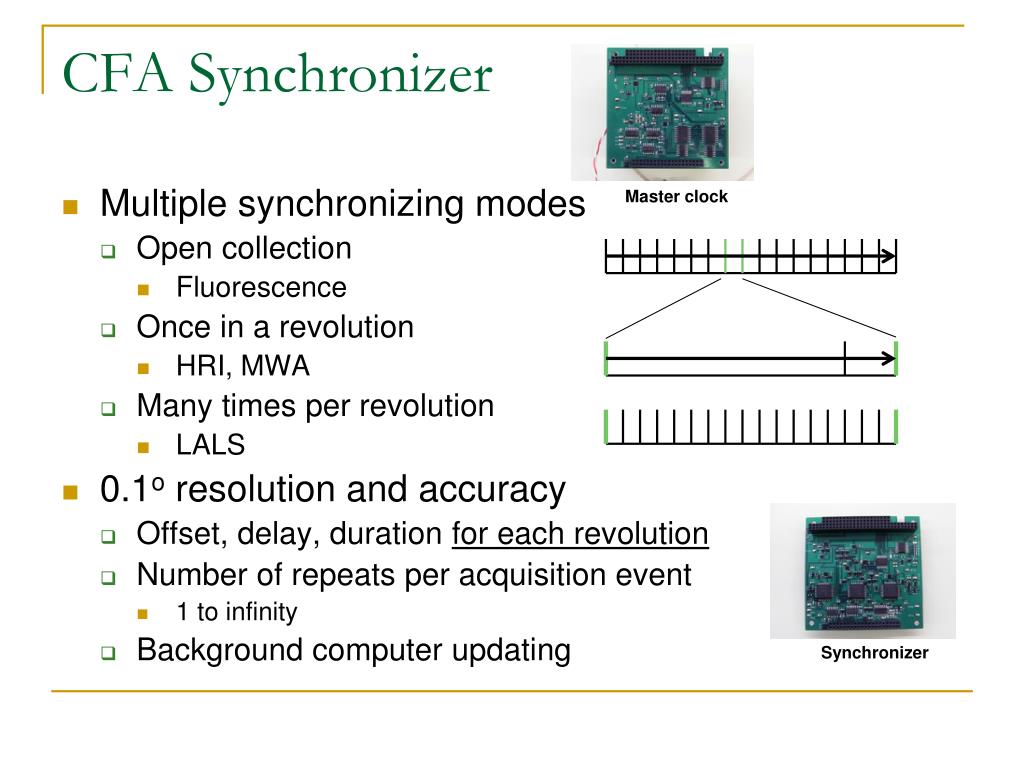 CFA Synchronizer

Master clock

Multiple synchronizing modes

Open collection

Fluorescence

Once in a revolution

HRI, MWA

Many times per revolution

LALS

0.1$^o$ resolution and accuracy

Offset, delay, duration for each revolution

Number of repeats per acquisition event

1 to infinity

Background computer updating

Synchronizer